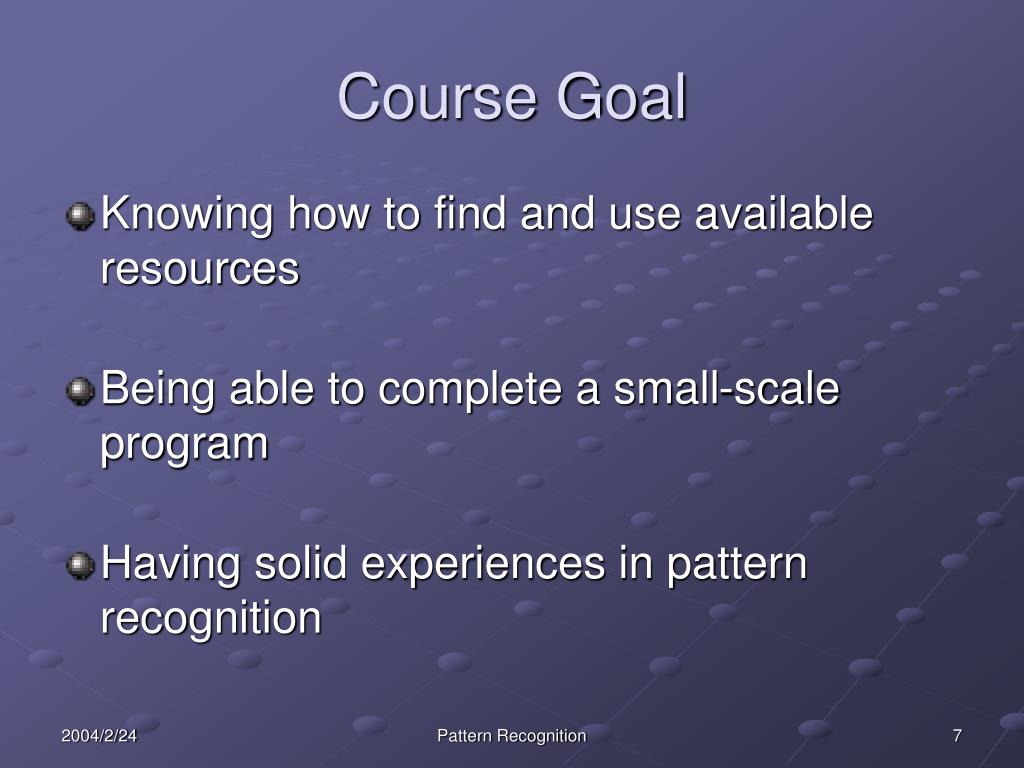 Course Goal

Knowing how to find and use available resources

Being able to complete a small-scale program

Having solid experiences in pattern recognition

2004/2/24

Pattern Recognition

7